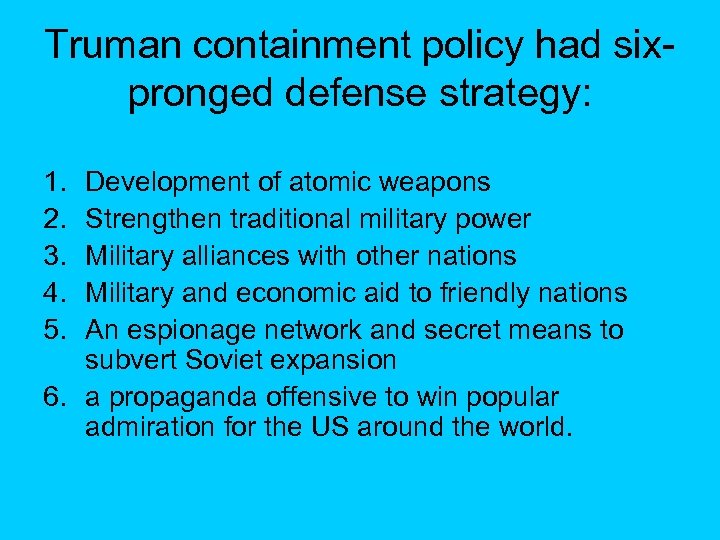 Truman containment policy had six-pronged defense strategy:

1. Development of atomic weapons
2. Strengthen traditional military power
3. Military alliances with other nations
4. Military and economic aid to friendly nations
5. An espionage network and secret means to subvert Soviet expansion
6. a propaganda offensive to win popular admiration for the US around the world.